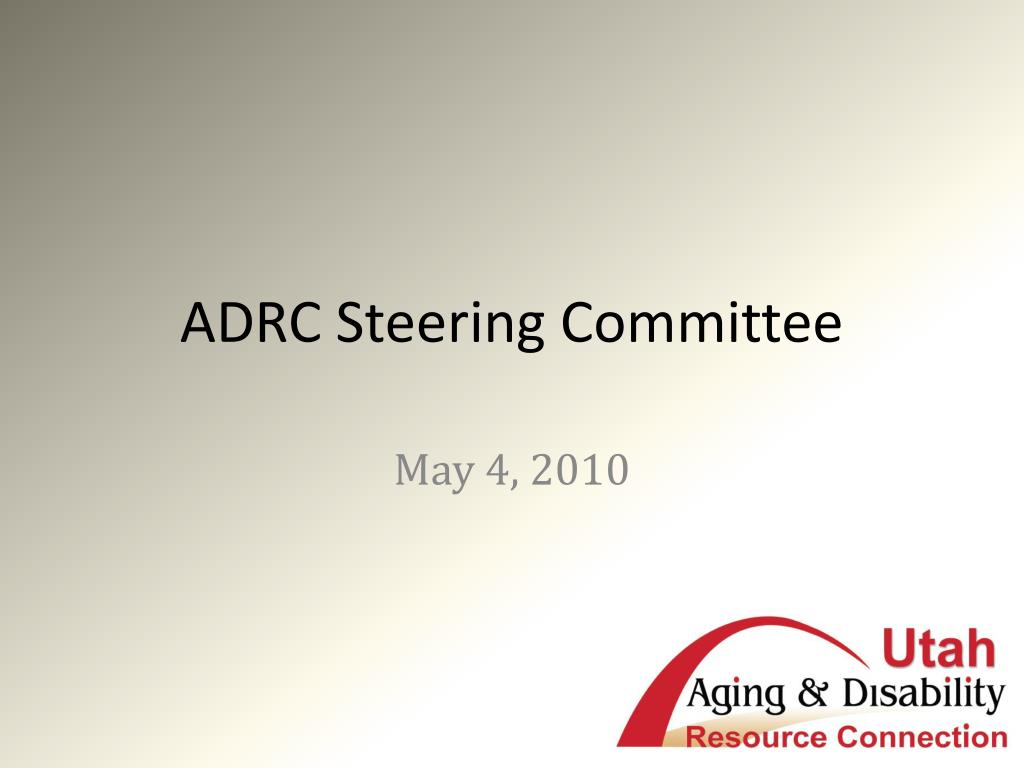 ADRC Steering Committee

May 4, 2010

Utah
Aging & Disability
Resource Connection